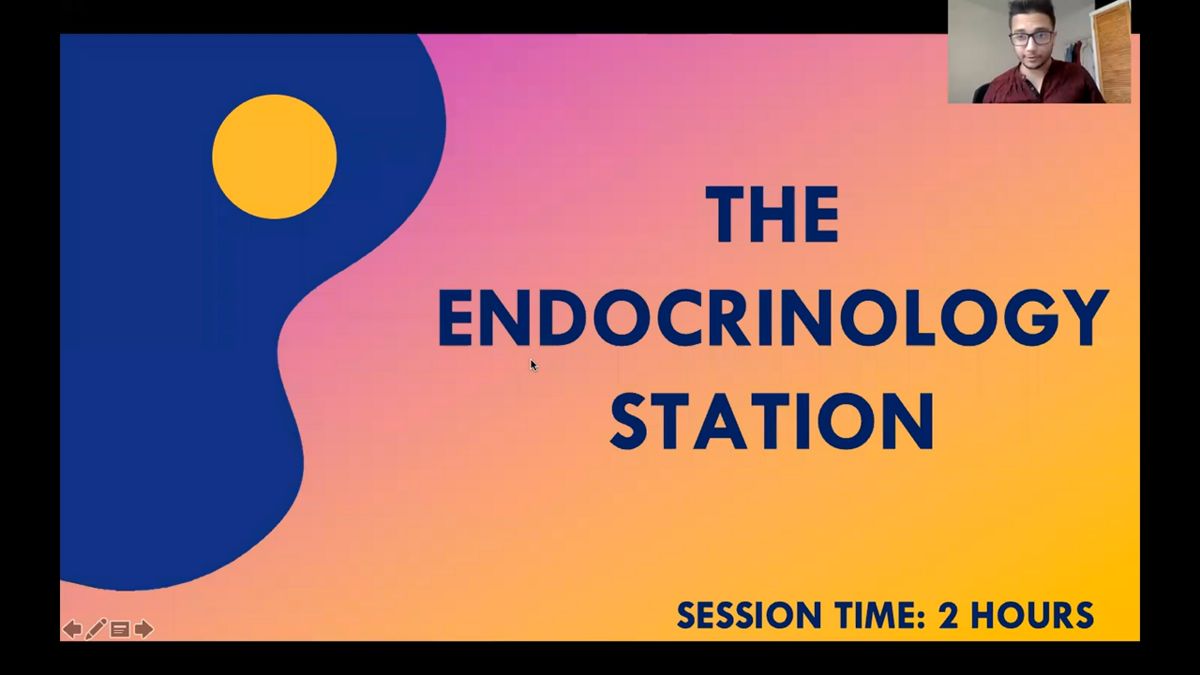 THE ENDOCRINOLOGY STATION

SESSION TIME: 2 HOURS